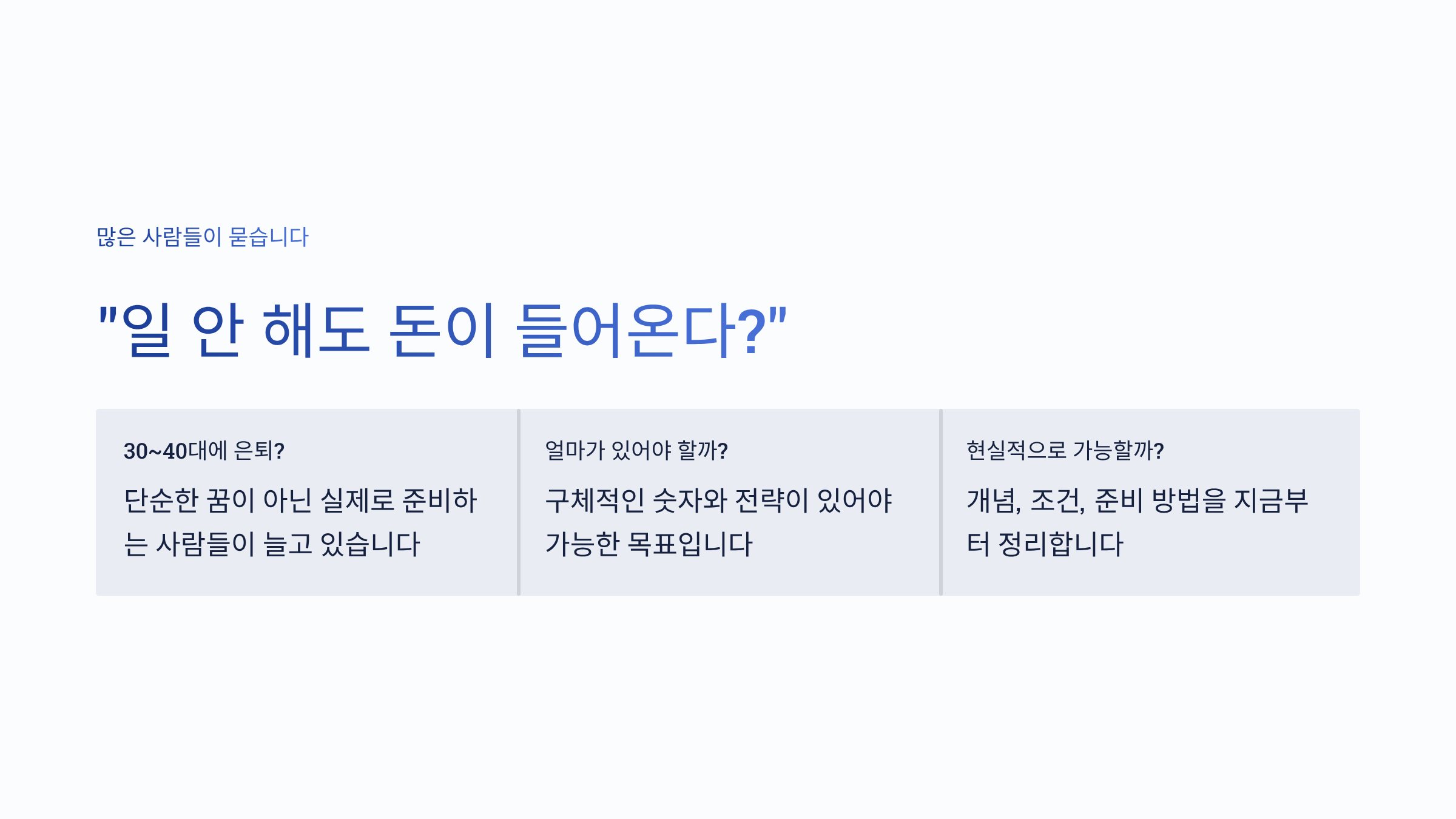 많은 사람들이 묻습니다

"일 안 해도 돈이 들어온다?"

30~40대에 은퇴?

단순한 꿈이 아닌 실제로 준비하는 사람들이 늘고 있습니다

얼마가 있어야 할까?

구체적인 숫자와 전략이 있어야 가능한 목표입니다

현실적으로 가능할까?

개념, 조건, 준비 방법을 지금부터 정리합니다